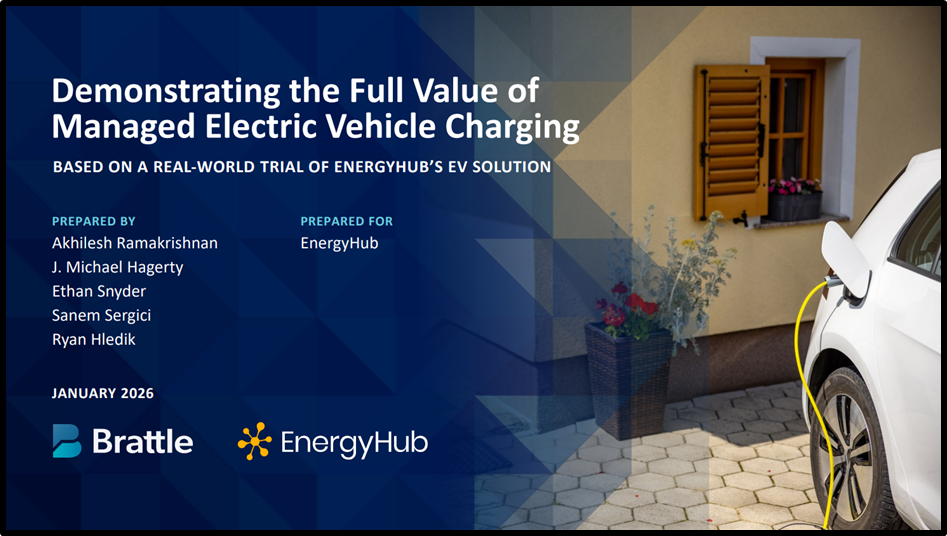 Demonstrating the Full Value of Managed Electric Vehicle Charging

BASED ON A REAL-WORLD TRIAL OF ENERGYHUB'S EV SOLUTION

PREPARED BY
Akhilesh Ramakrishnan
J. Michael Hagerty
Ethan Snyder
Sanem Sergici
Ryan Hledik

PREPARED FOR
EnergyHub

JANUARY 2026

Brattle

EnergyHub